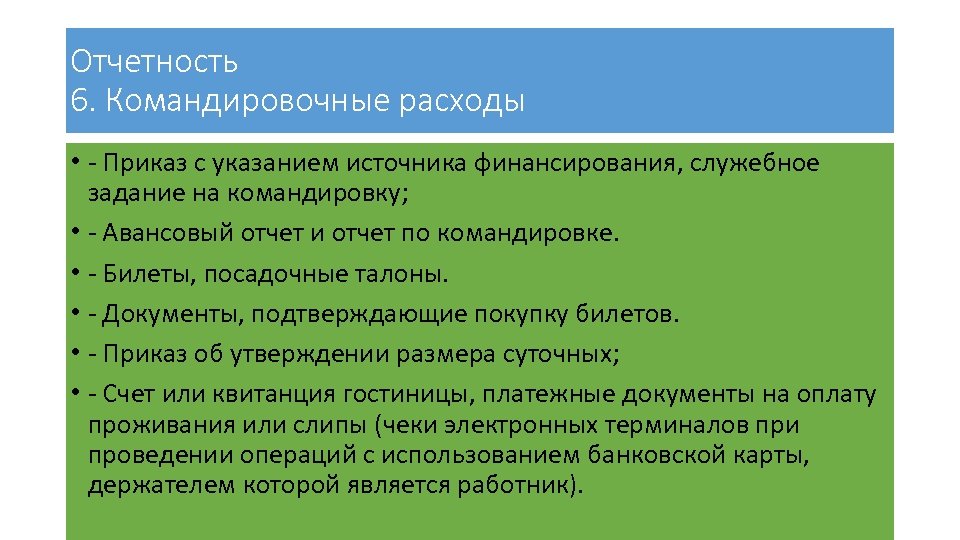 Отчетность
6. Командировочные расходы

• - Приказ с указанием источника финансирования, служебное задание на командировку;
• - Авансовый отчет и отчет по командировке.
• - Билеты, посадочные талоны.
• - Документы, подтверждающие покупку билетов.
• - Приказ об утверждении размера суточных;
• - Счет или квитанция гостиницы, платежные документы на оплату проживания или слипы (чеки электронных терминалов при проведении операций с использованием банковской карты, держателем которой является работник).